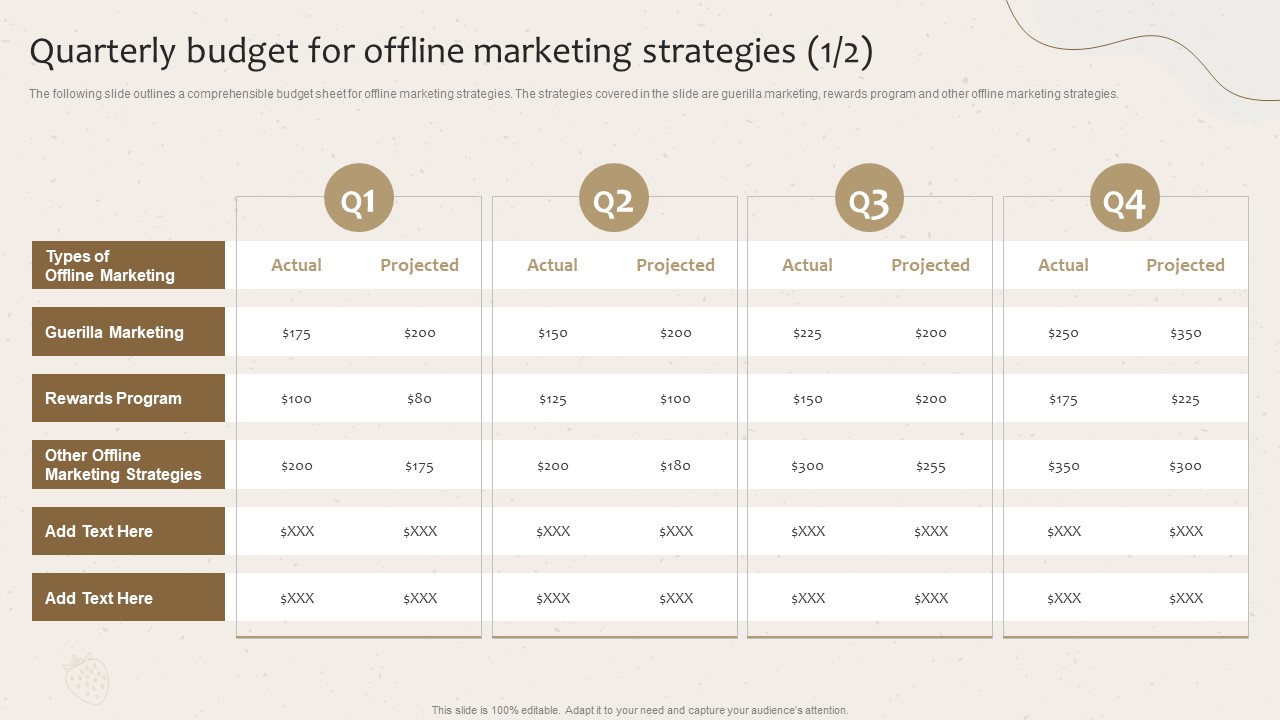 Quarterly budget for offline marketing strategies (1/2)

The following slide outlines a comprehensible budget sheet for offline marketing strategies. The strategies covered in the slide are guerilla marketing, rewards program and other offline marketing strategies.

| | Q1 | | Q2 | | Q3 | | Q4 | |
|---|---|---|---|---|---|---|---|---|
| Types of Offline Marketing | Actual | Projected | Actual | Projected | Actual | Projected | Actual | Projected |
| Guerilla Marketing | \$175 | \$200 | \$150 | \$200 | \$225 | \$200 | \$250 | \$350 |
| Rewards Program | \$100 | \$80 | \$125 | \$100 | \$150 | \$200 | \$175 | \$225 |
| Other Offline Marketing Strategies | \$200 | \$175 | \$200 | \$180 | \$300 | \$255 | \$350 | \$300 |
| Add Text Here | \$XXX | \$XXX | \$XXX | \$XXX | \$XXX | \$XXX | \$XXX | \$XXX |
| Add Text Here | \$XXX | \$XXX | \$XXX | \$XXX | \$XXX | \$XXX | \$XXX | \$XXX |

This slide is 100% editable. Adapt it to your need and capture your audience's attention.